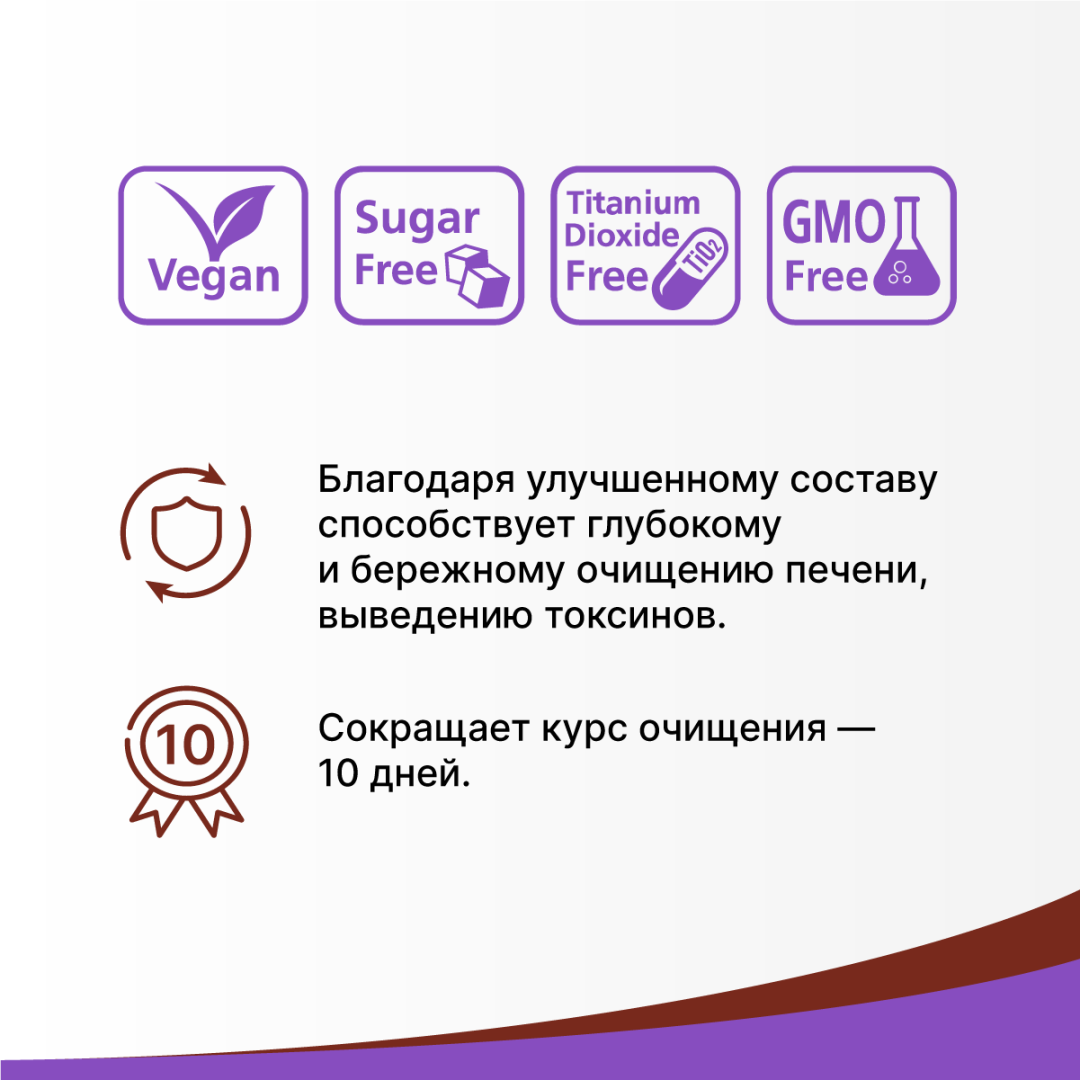 Vegan

Sugar Free

Titanium Dioxide Free $TiO_2$

GMO Free

Благодаря улучшенному составу способствует глубокому и бережному очищению печени, выведению токсинов.

10

Сокращает курс очищения — 10 дней.